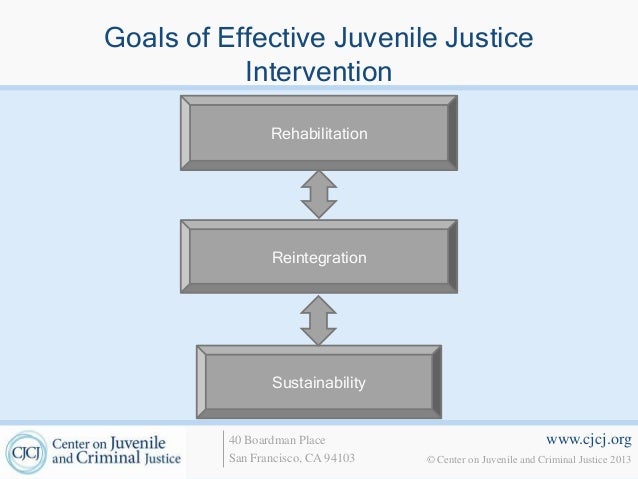 Goals of Effective Juvenile Justice Intervention

Rehabilitation

Reintegration

Sustainability

CJCJ Center on Juvenile and Criminal Justice

40 Boardman Place
San Francisco, CA 94103

www.cjcj.org
© Center on Juvenile and Criminal Justice 2013